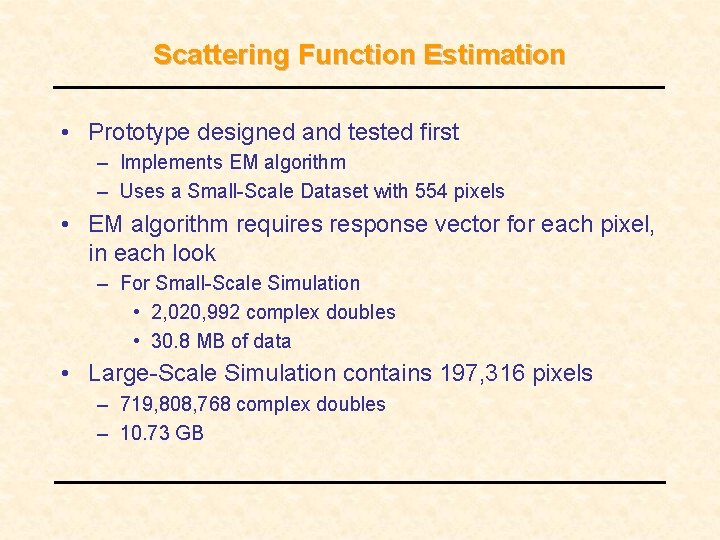 Scattering Function Estimation

• Prototype designed and tested first
– Implements EM algorithm
– Uses a Small-Scale Dataset with 554 pixels

• EM algorithm requires response vector for each pixel, in each look
– For Small-Scale Simulation
• 2,020,992 complex doubles
• 30.8 MB of data

• Large-Scale Simulation contains 197,316 pixels
– 719,808,768 complex doubles
– 10.73 GB